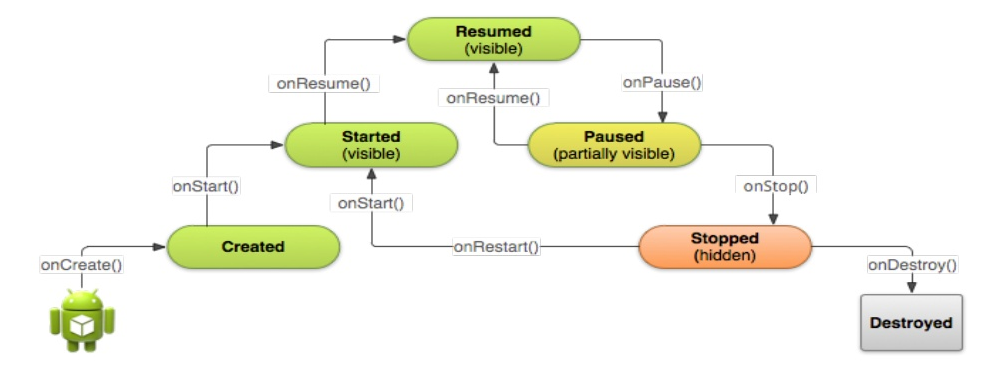 Resumed
(visible)

onResume()

onResume()

onPause()

Started
(visible)

Paused
(partially visible)

onStart()

onStart()

onStop()

Created

onRestart()

Stopped
(hidden)

onCreate()

onDestroy()

Destroyed